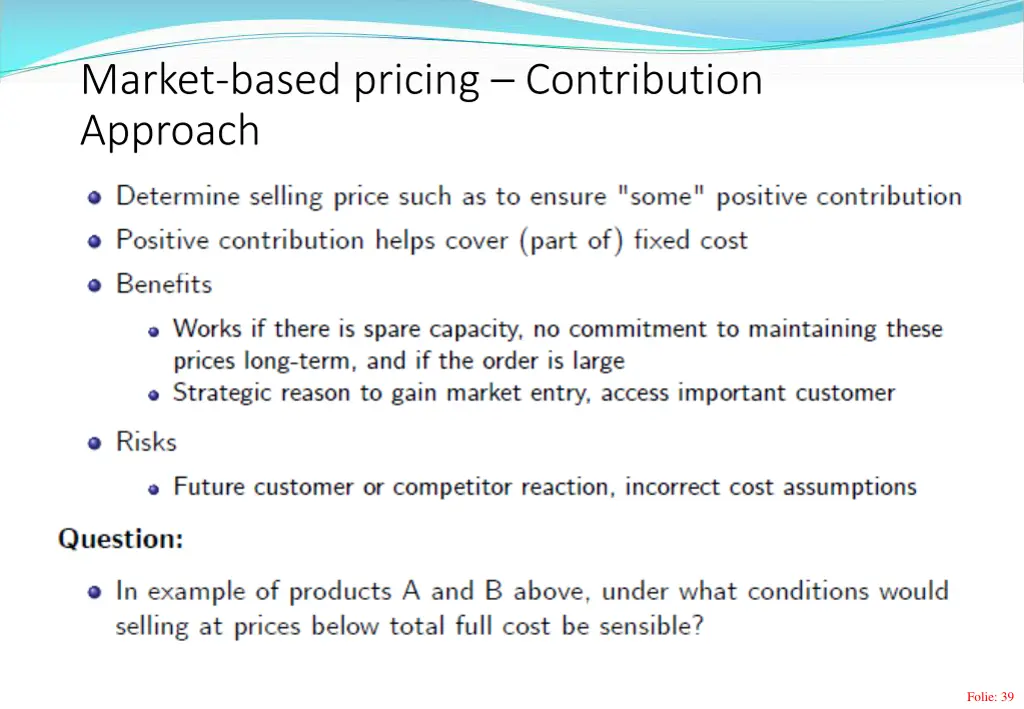 Market-based pricing – Contribution Approach

- Determine selling price such as to ensure "some" positive contribution
- Positive contribution helps cover (part of) fixed cost
- Benefits
  - Works if there is spare capacity, no commitment to maintaining these prices long-term, and if the order is large
  - Strategic reason to gain market entry, access important customer
- Risks
  - Future customer or competitor reaction, incorrect cost assumptions

Question:

- In example of products A and B above, under what conditions would selling at prices below total full cost be sensible?

Folie: 39